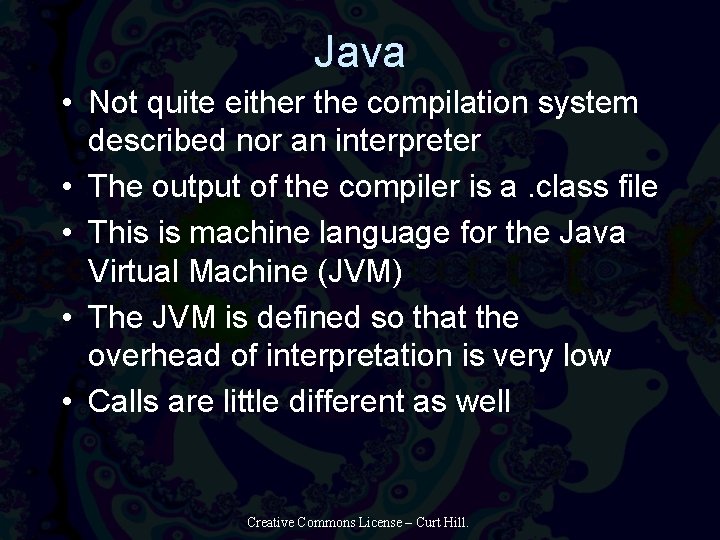 Java

• Not quite either the compilation system described nor an interpreter
• The output of the compiler is a .class file
• This is machine language for the Java Virtual Machine (JVM)
• The JVM is defined so that the overhead of interpretation is very low
• Calls are little different as well

Creative Commons License – Curt Hill.